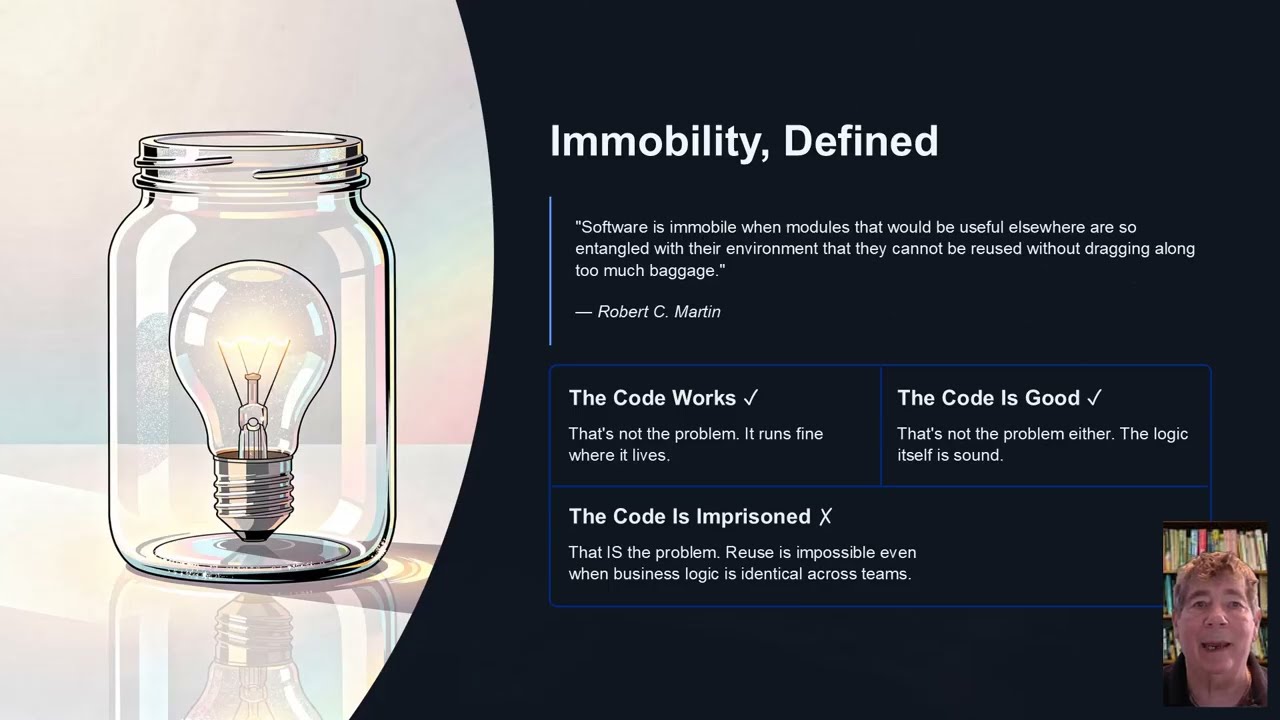 Immobility, Defined

"Software is immobile when modules that would be useful elsewhere are so entangled with their environment that they cannot be reused without dragging along too much baggage."

— Robert C. Martin

The Code Works ✓

That's not the problem. It runs fine where it lives.

The Code Is Good ✓

That's not the problem either. The logic itself is sound.

The Code Is Imprisoned ✗

That IS the problem. Reuse is impossible even when business logic is identical across teams.